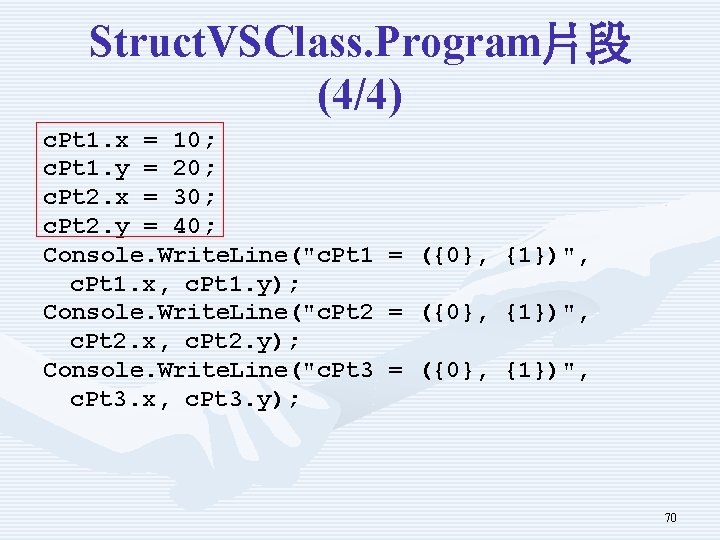 StructVSClass.Program片段 (4/4)

cPt1.x = 10;
cPt1.y = 20;
cPt2.x = 30;
cPt2.y = 40;
Console.WriteLine("cPt1 = ({0}, {1})", cPt1.x, cPt1.y);
Console.WriteLine("cPt2 = ({0}, {1})", cPt2.x, cPt2.y);
Console.WriteLine("cPt3 = ({0}, {1})", cPt3.x, cPt3.y);

70